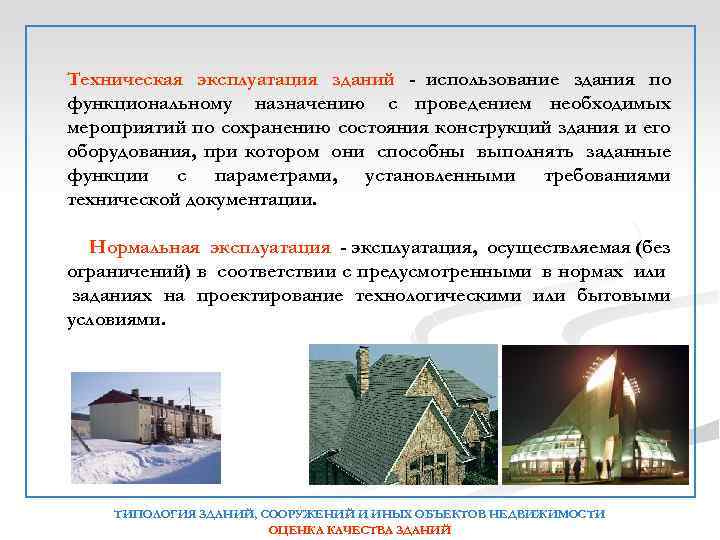 Техническая эксплуатация зданий - использование здания по функциональному назначению с проведением необходимых мероприятий по сохранению состояния конструкций здания и его оборудования, при котором они способны выполнять заданные функции с параметрами, установленными требованиями технической документации.

Нормальная эксплуатация - эксплуатация, осуществляемая (без ограничений) в соответствии с предусмотренными в нормах или заданиях на проектирование технологическими или бытовыми условиями.

ТИПОЛОГИЯ ЗДАНИЙ, СООРУЖЕНИЙ И ИНЫХ ОБЪЕКТОВ НЕДВИЖИМОСТИ
ОЦЕНКА КАЧЕСТВА ЗДАНИЙ